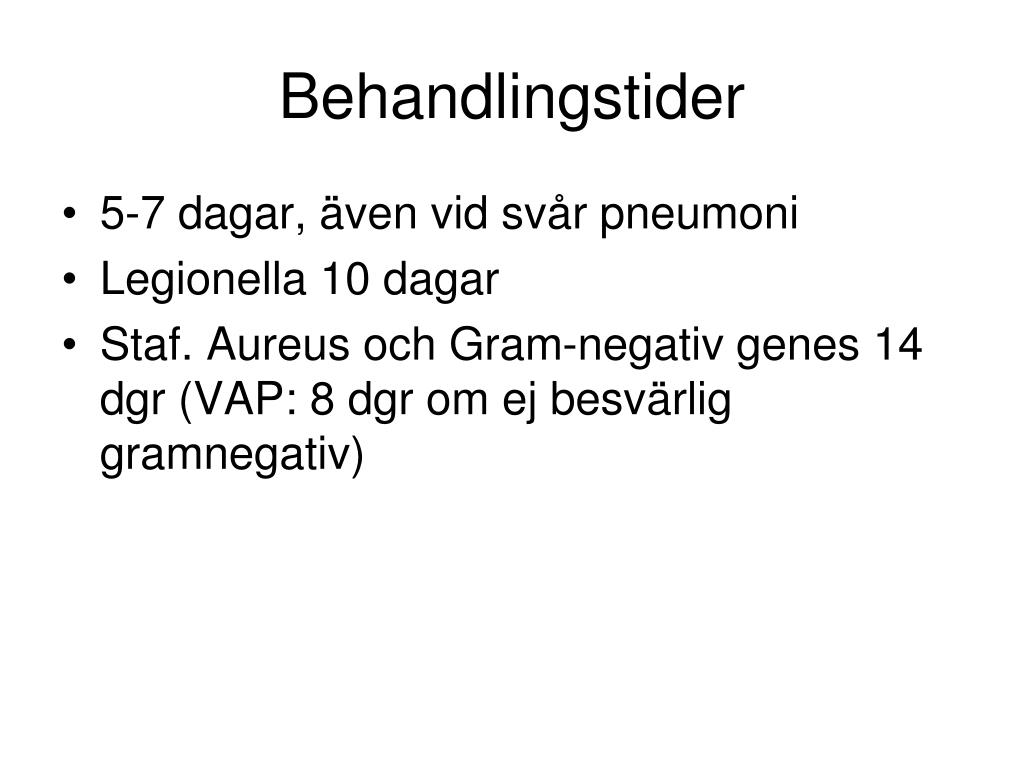 Behandlingstider

• 5-7 dagar, även vid svår pneumoni
• Legionella 10 dagar
• Staf. Aureus och Gram-negativ genes 14 dgr (VAP: 8 dgr om ej besvärlig gramnegativ)